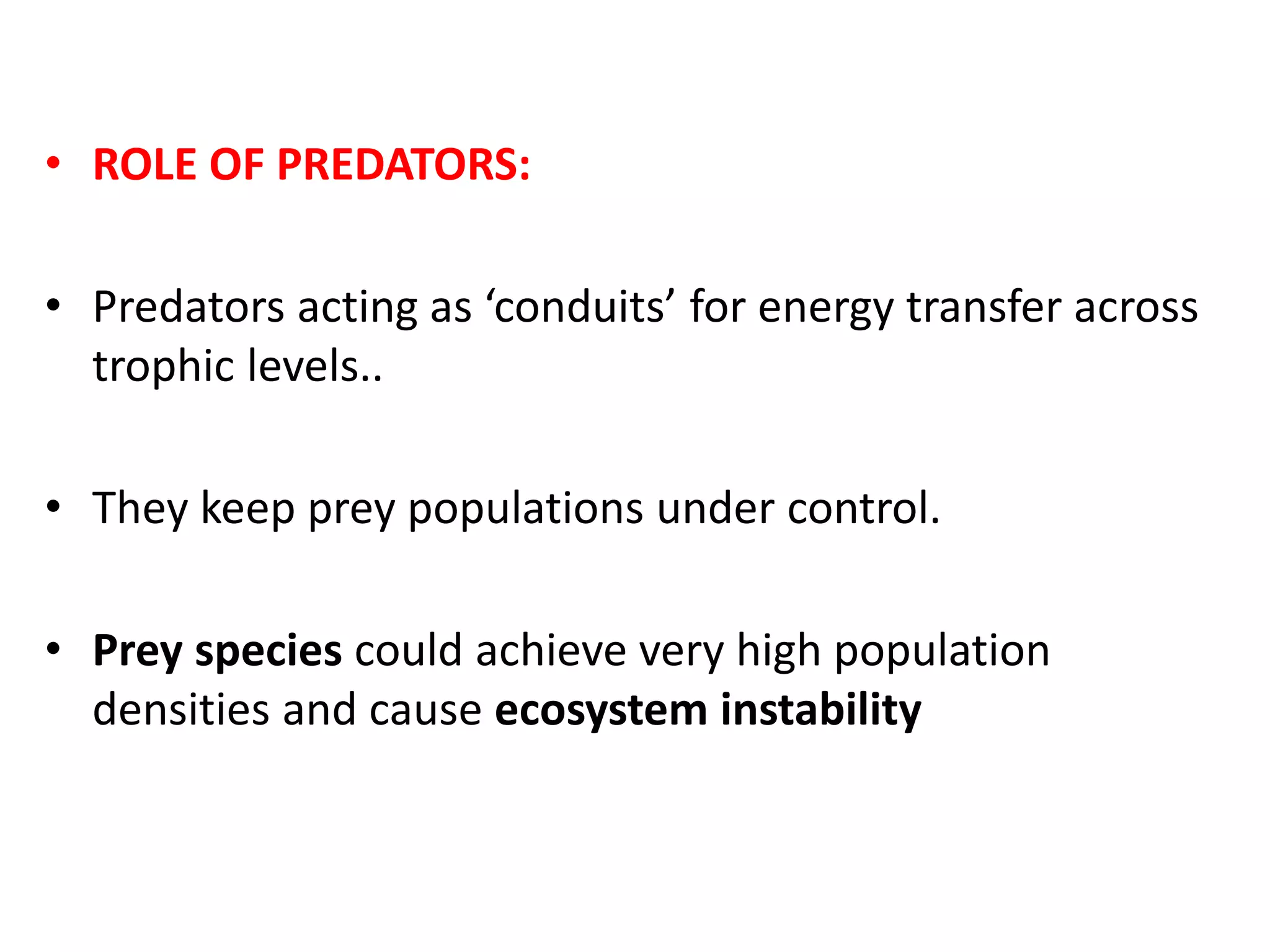 • ROLE OF PREDATORS:

• Predators acting as ‘conduits’ for energy transfer across trophic levels..

• They keep prey populations under control.

• Prey species could achieve very high population densities and cause ecosystem instability